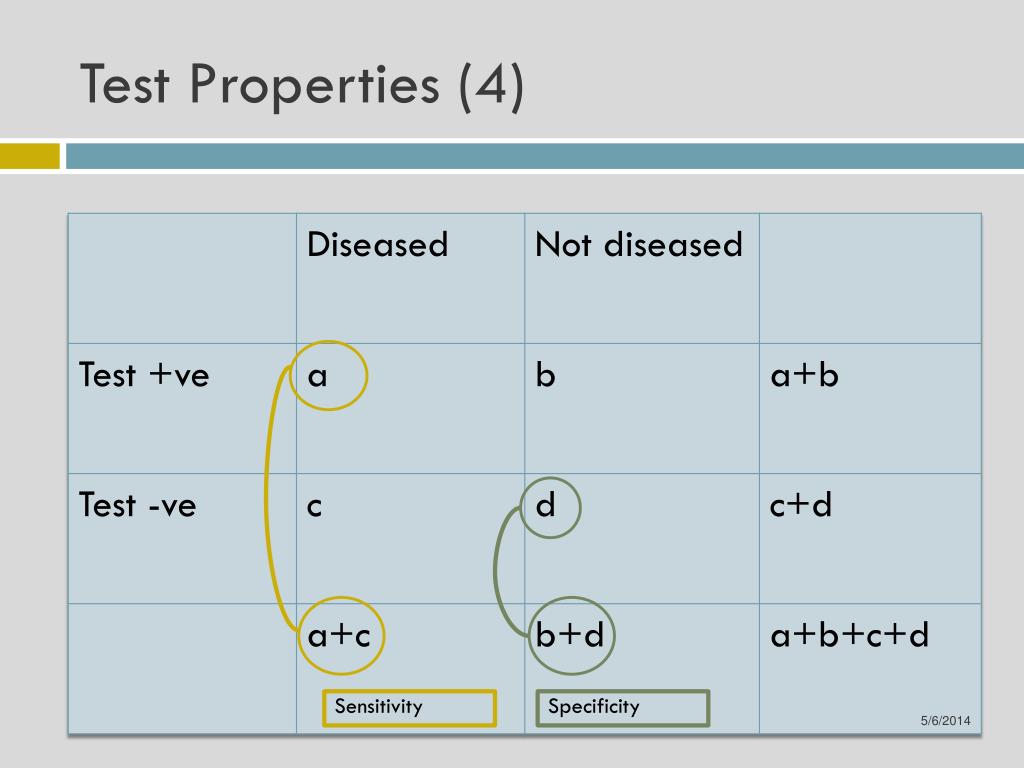 Test Properties (4)

| | Diseased | Not diseased | |
|---|---|---|---|
| Test +ve | a | b | a+b |
| Test -ve | c | d | c+d |
| | a+c | b+d | a+b+c+d |

Sensitivity

Specificity

5/6/2014